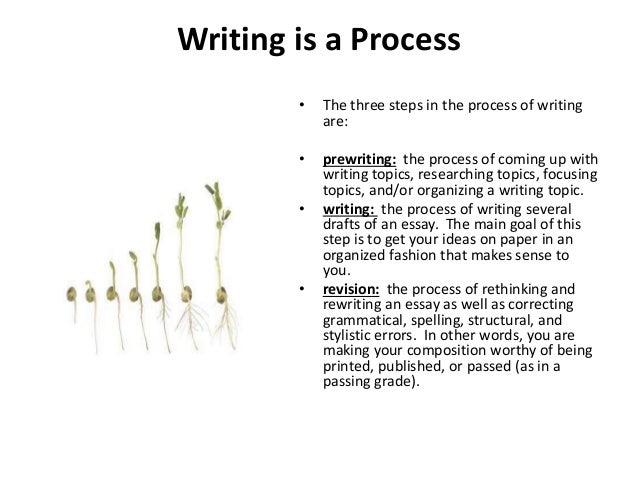 Writing is a Process

• The three steps in the process of writing are:

• prewriting: the process of coming up with writing topics, researching topics, focusing topics, and/or organizing a writing topic.

• writing: the process of writing several drafts of an essay. The main goal of this step is to get your ideas on paper in an organized fashion that makes sense to you.

• revision: the process of rethinking and rewriting an essay as well as correcting grammatical, spelling, structural, and stylistic errors. In other words, you are making your composition worthy of being printed, published, or passed (as in a passing grade).